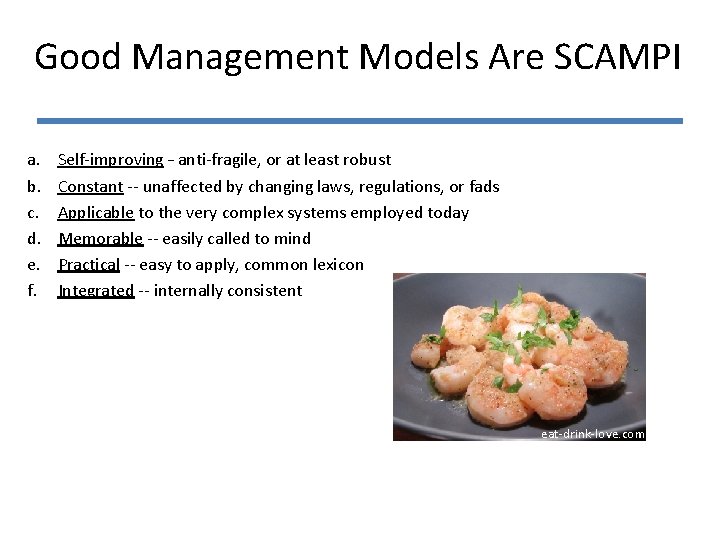 Good Management Models Are SCAMPI

a. Self-improving – anti-fragile, or at least robust
b. Constant -- unaffected by changing laws, regulations, or fads
c. Applicable to the very complex systems employed today
d. Memorable -- easily called to mind
e. Practical -- easy to apply, common lexicon
f. Integrated -- internally consistent

eat-drink-love.com